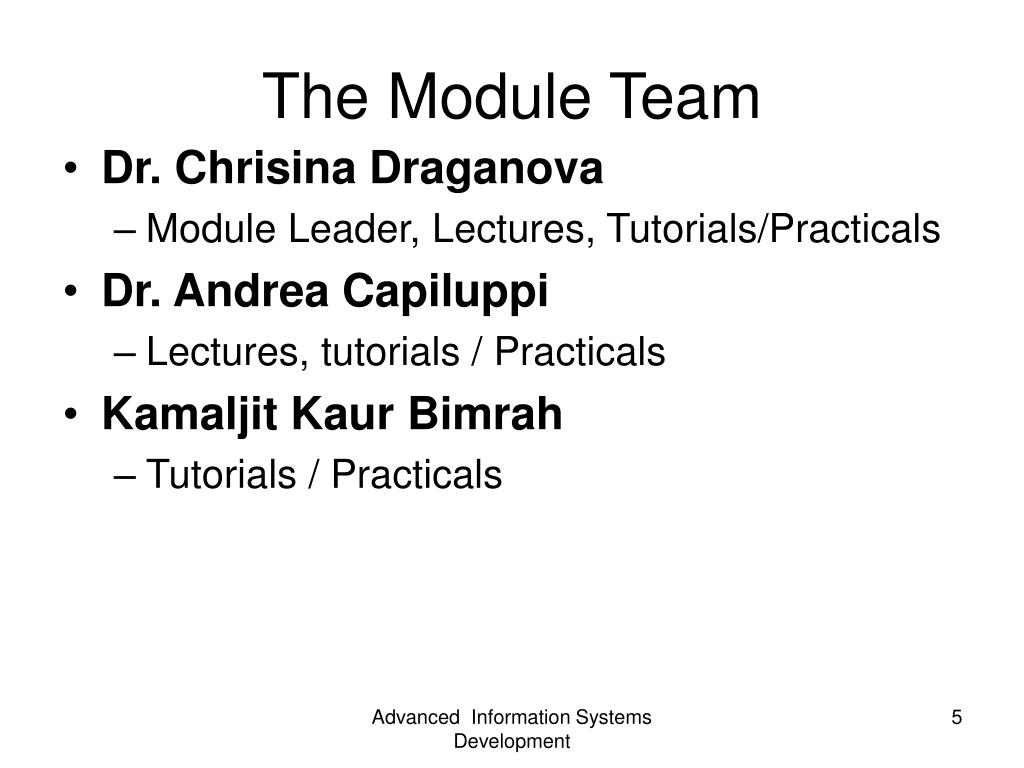 The Module Team

• Dr. Chrisina Draganova
– Module Leader, Lectures, Tutorials/Practicals
• Dr. Andrea Capiluppi
– Lectures, tutorials / Practicals
• Kamaljit Kaur Bimrah
– Tutorials / Practicals

Advanced Information Systems Development

5